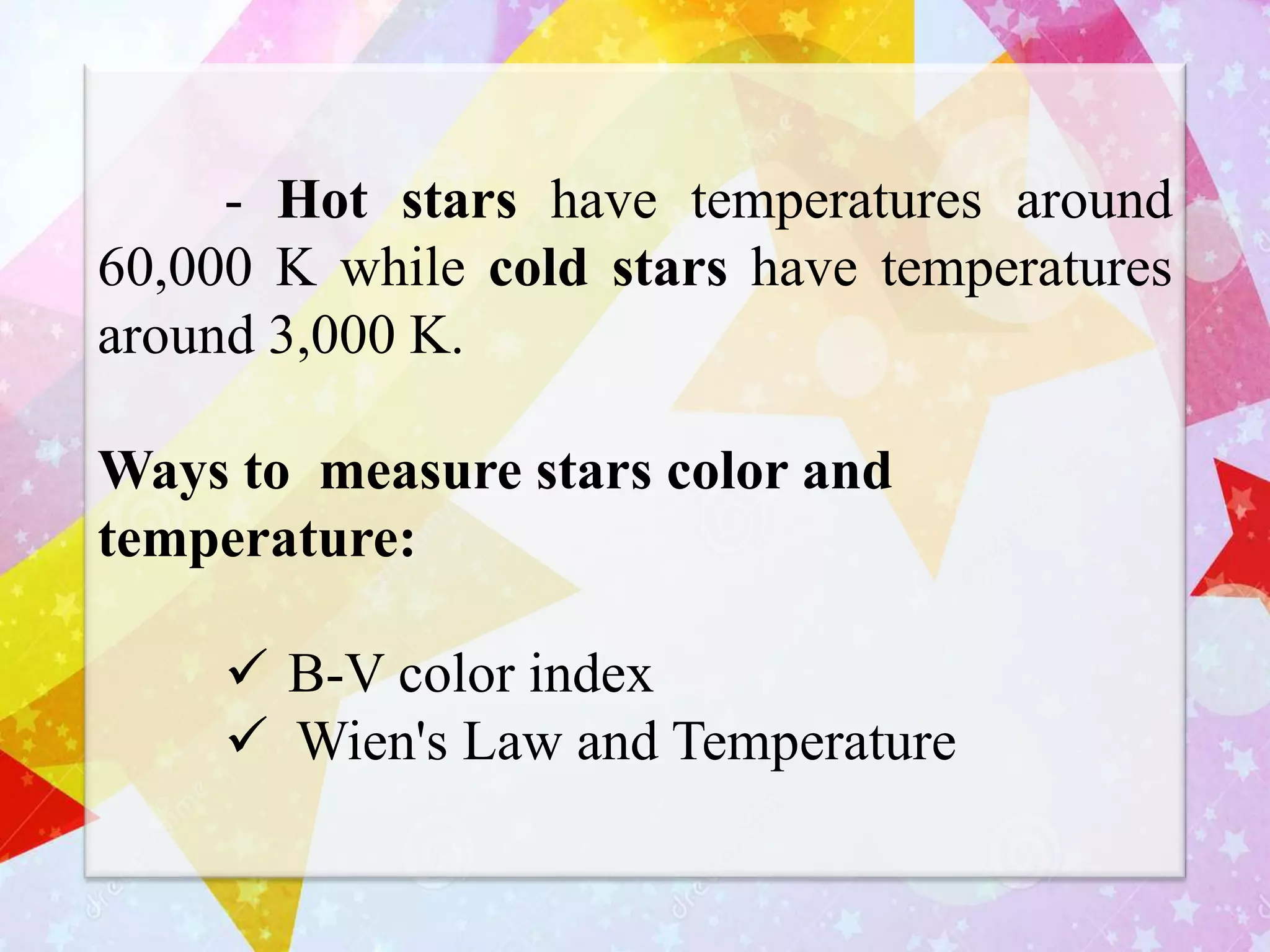 - Hot stars have temperatures around 60,000 K while cold stars have temperatures around 3,000 K.

Ways to measure stars color and temperature:

✓ B-V color index
✓ Wien's Law and Temperature